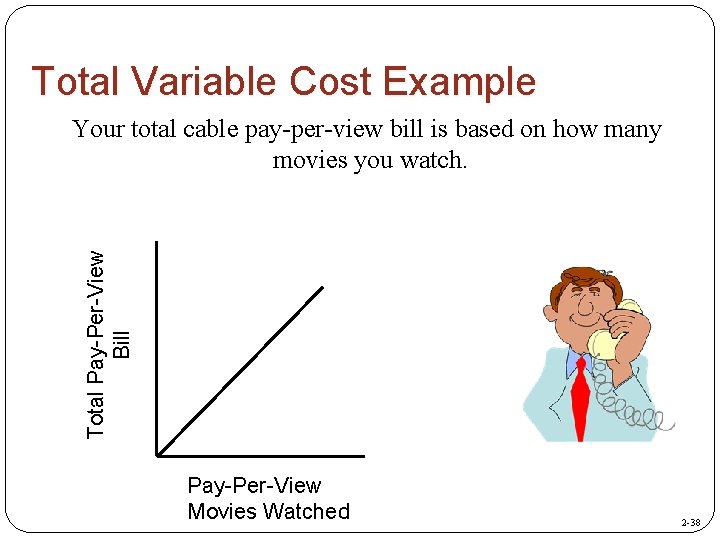 Total Variable Cost Example

Your total cable pay-per-view bill is based on how many movies you watch.

Total Pay-Per-View Bill

Pay-Per-View Movies Watched

2-38